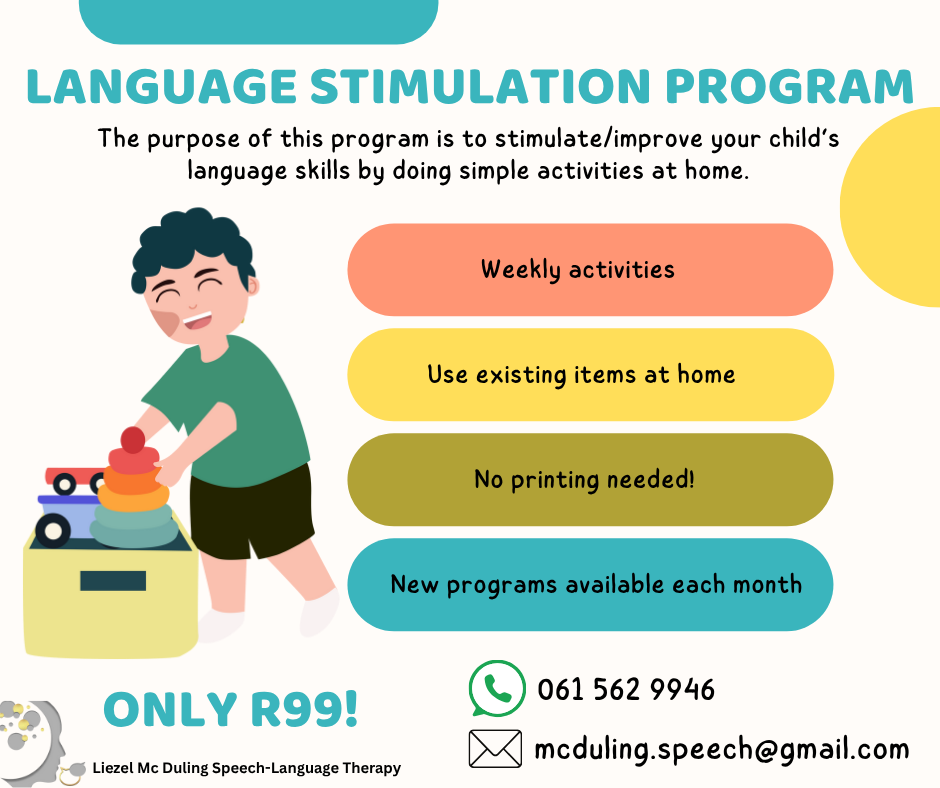 LANGUAGE STIMULATION PROGRAM

The purpose of this program is to stimulate/improve your child's language skills by doing simple activities at home.

Weekly activities

Use existing items at home

No printing needed!

New programs available each month

ONLY R99!

061 562 9946

mcduling.speech@gmail.com

Liezel Mc Duling Speech-Language Therapy